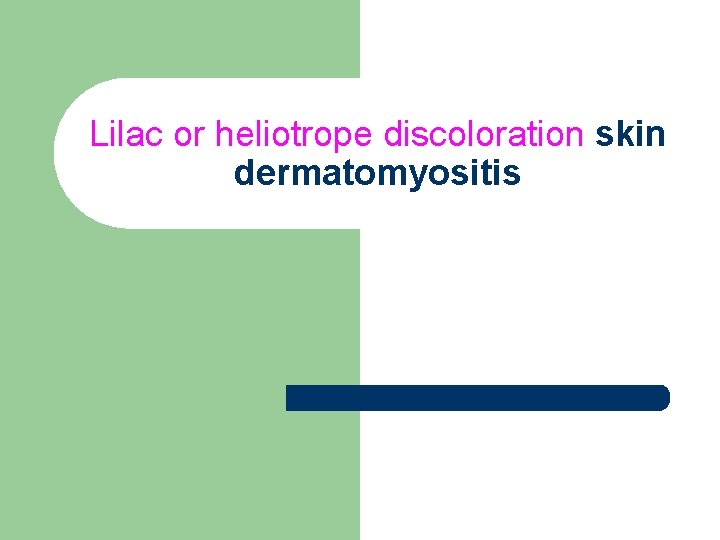 Lilac or heliotrope discoloration skin dermatomyositis